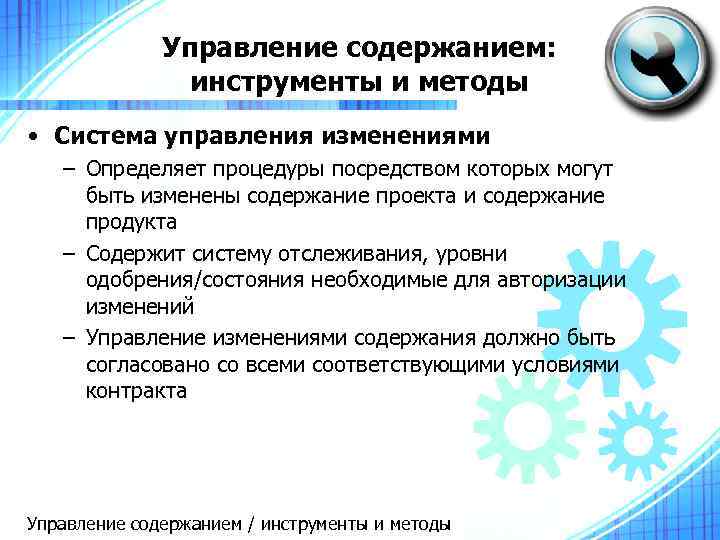 Управление содержанием: инструменты и методы

• Система управления изменениями
– Определяет процедуры посредством которых могут быть изменены содержание проекта и содержание продукта
– Содержит систему отслеживания, уровни одобрения/состояния необходимые для авторизации изменений
– Управление изменениями содержания должно быть согласовано со всеми соответствующими условиями контракта

Управление содержанием / инструменты и методы